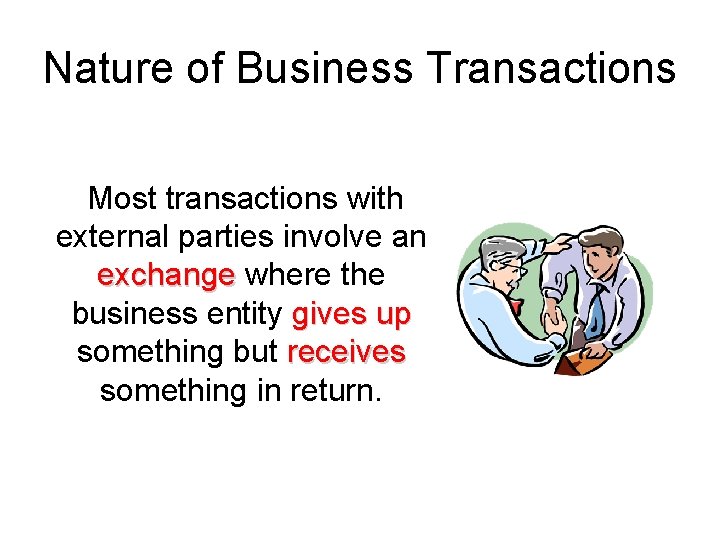 Nature of Business Transactions

Most transactions with external parties involve an exchange where the business entity gives up something but receives something in return.